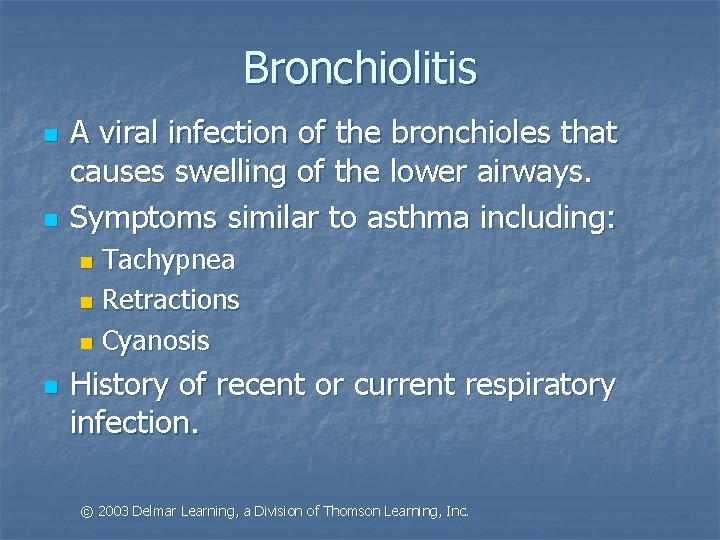 Bronchiolitis

- A viral infection of the bronchioles that causes swelling of the lower airways.
- Symptoms similar to asthma including:
  - Tachypnea
  - Retractions
  - Cyanosis
- History of recent or current respiratory infection.

© 2003 Delmar Learning, a Division of Thomson Learning, Inc.